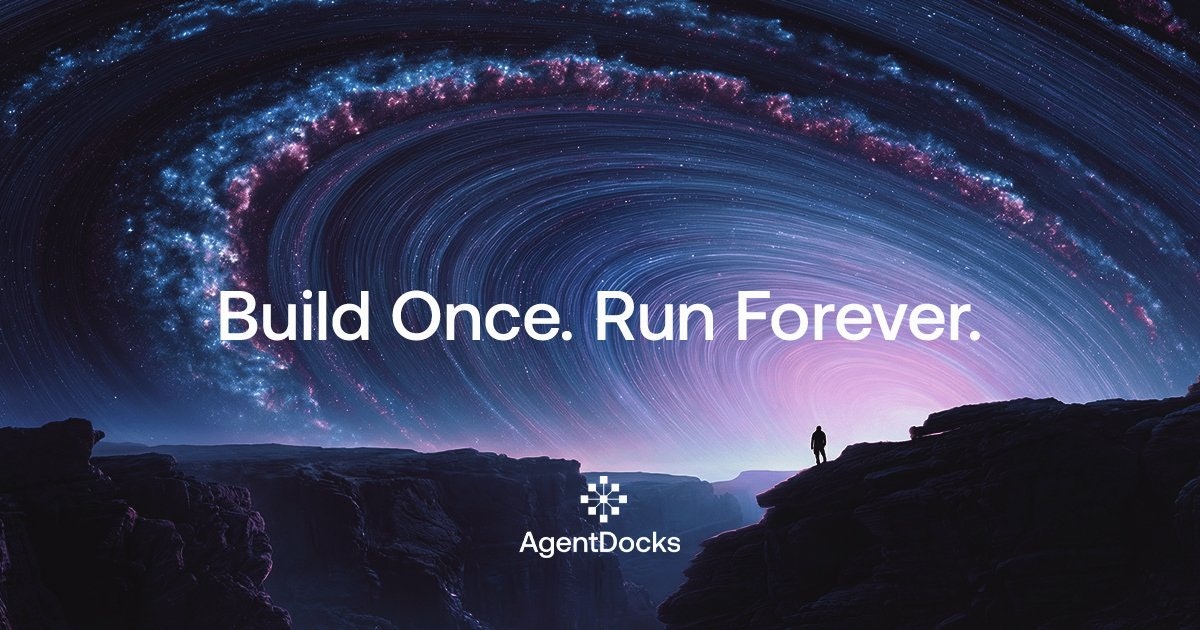 Build Once. Run Forever.

AgentDocks